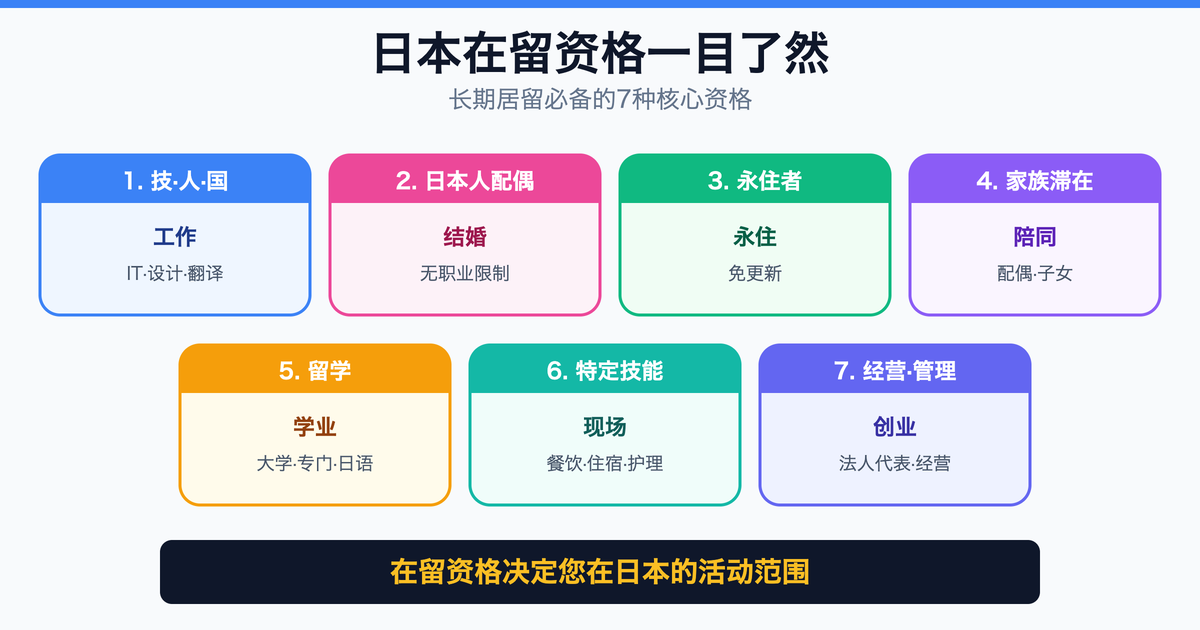 日本在留资格一目了然

长期居留必备的7种核心资格

1. 技·人·国
工作
IT·设计·翻译

2. 日本人配偶
结婚
无职业限制

3. 永住者
永住
免更新

4. 家族滞在
陪同
配偶·子女

5. 留学
学业
大学·专门·日语

6. 特定技能
现场
餐饮·住宿·护理

7. 经营·管理
创业
法人代表·经营

在留资格决定您在日本的活动范围